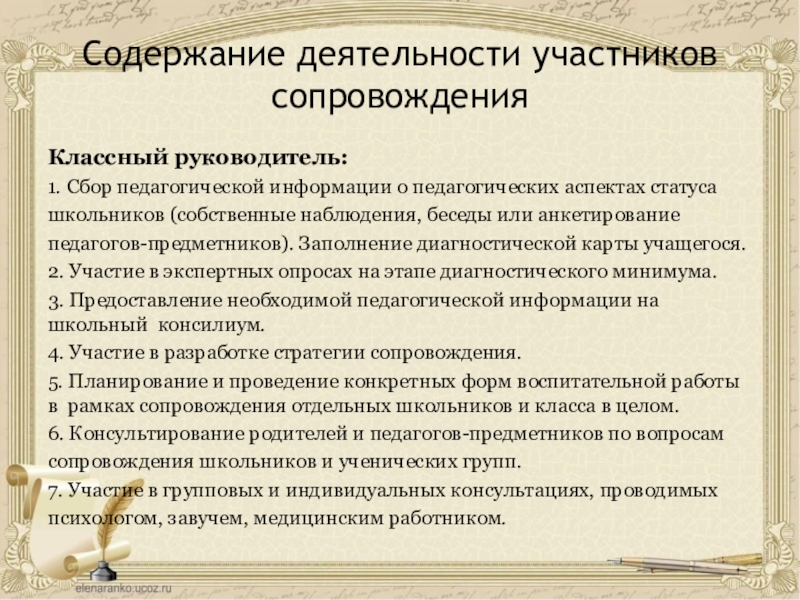 Содержание деятельности участников сопровождения

Классный руководитель:

1. Сбор педагогической информации о педагогических аспектах статуса школьников (собственные наблюдения, беседы или анкетирование педагогов-предметников). Заполнение диагностической карты учащегося.

2. Участие в экспертных опросах на этапе диагностического минимума.

3. Предоставление необходимой педагогической информации на школьный консилиум.

4. Участие в разработке стратегии сопровождения.

5. Планирование и проведение конкретных форм воспитательной работы в рамках сопровождения отдельных школьников и класса в целом.

6. Консультирование родителей и педагогов-предметников по вопросам сопровождения школьников и ученических групп.

7. Участие в групповых и индивидуальных консультациях, проводимых психологом, завучем, медицинским работником.

elenaranko.ucoz.ru